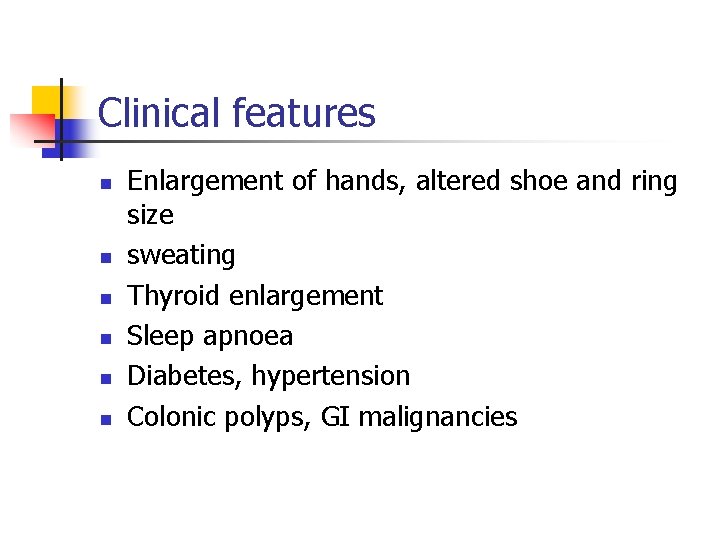 Clinical features

- Enlargement of hands, altered shoe and ring size
- sweating
- Thyroid enlargement
- Sleep apnoea
- Diabetes, hypertension
- Colonic polyps, GI malignancies